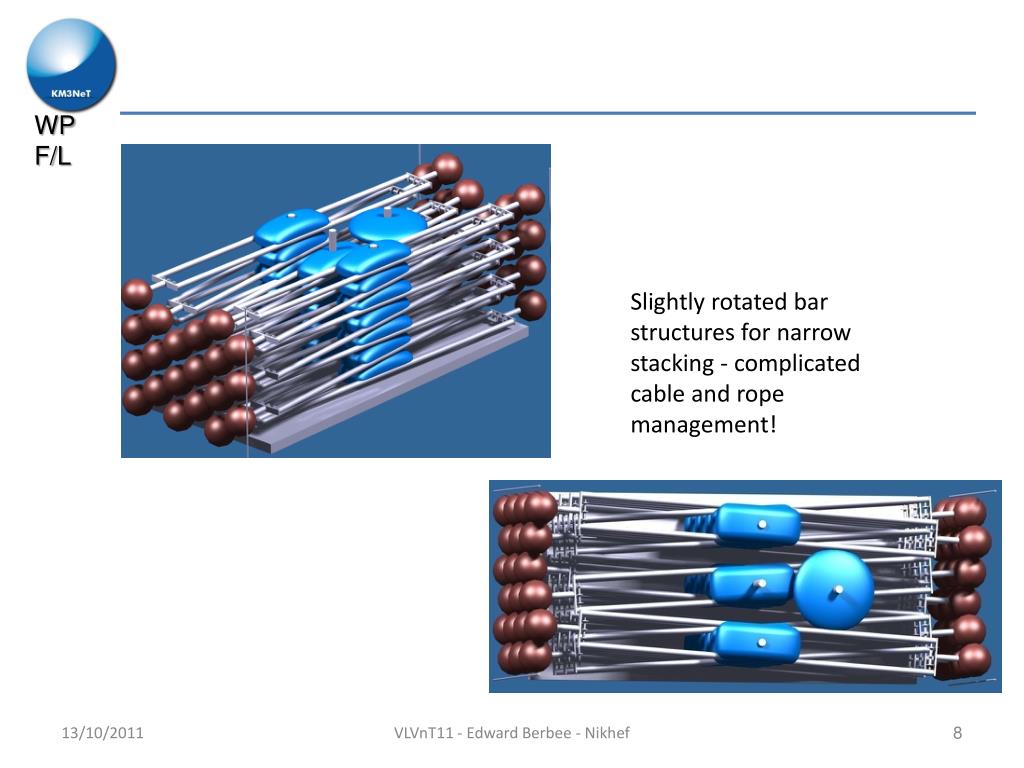 KM3NeT

WP F/L

Slightly rotated bar structures for narrow stacking - complicated cable and rope management!

13/10/2011

VLVnT11 - Edward Berbee - Nikhef

8